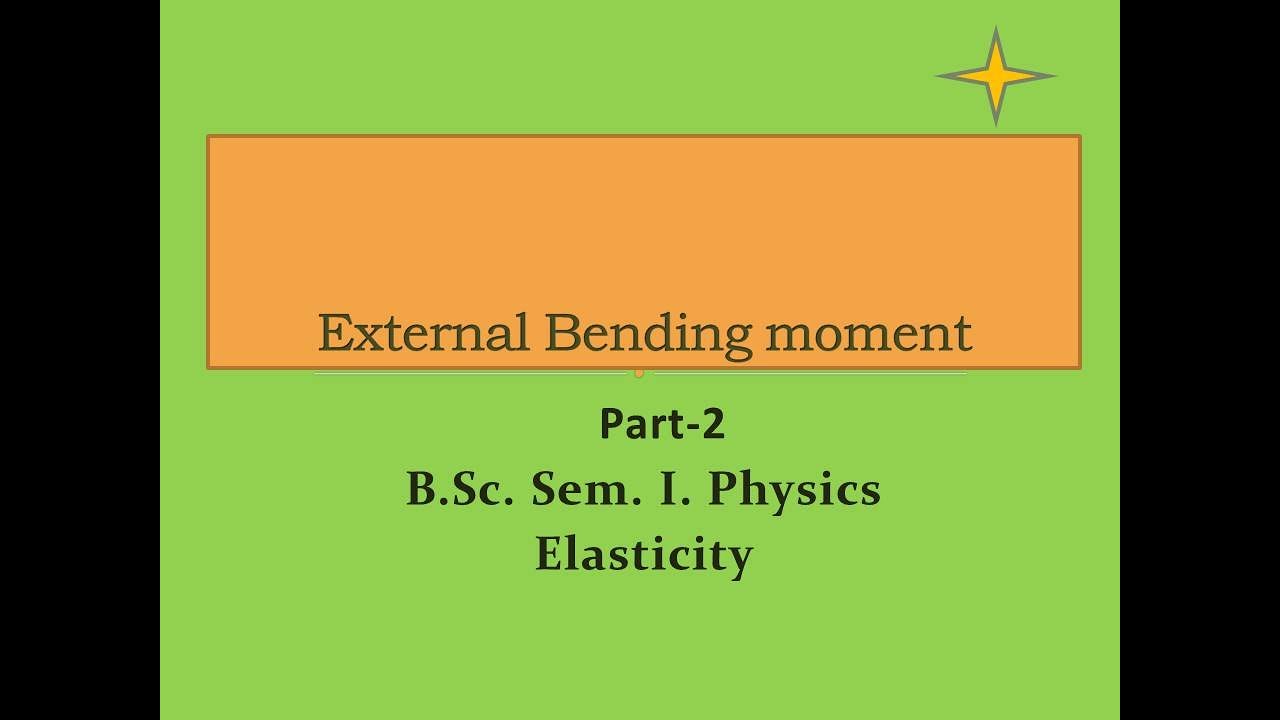 External Bending moment

Part-2
B.Sc. Sem. I. Physics
Elasticity